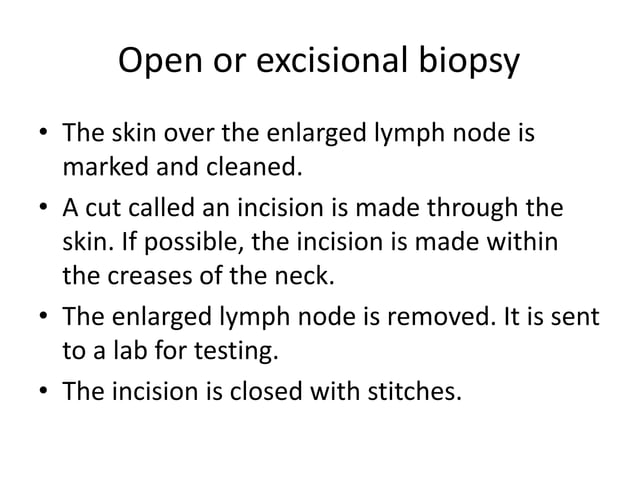 Open or excisional biopsy

• The skin over the enlarged lymph node is marked and cleaned.
• A cut called an incision is made through the skin. If possible, the incision is made within the creases of the neck.
• The enlarged lymph node is removed. It is sent to a lab for testing.
• The incision is closed with stitches.